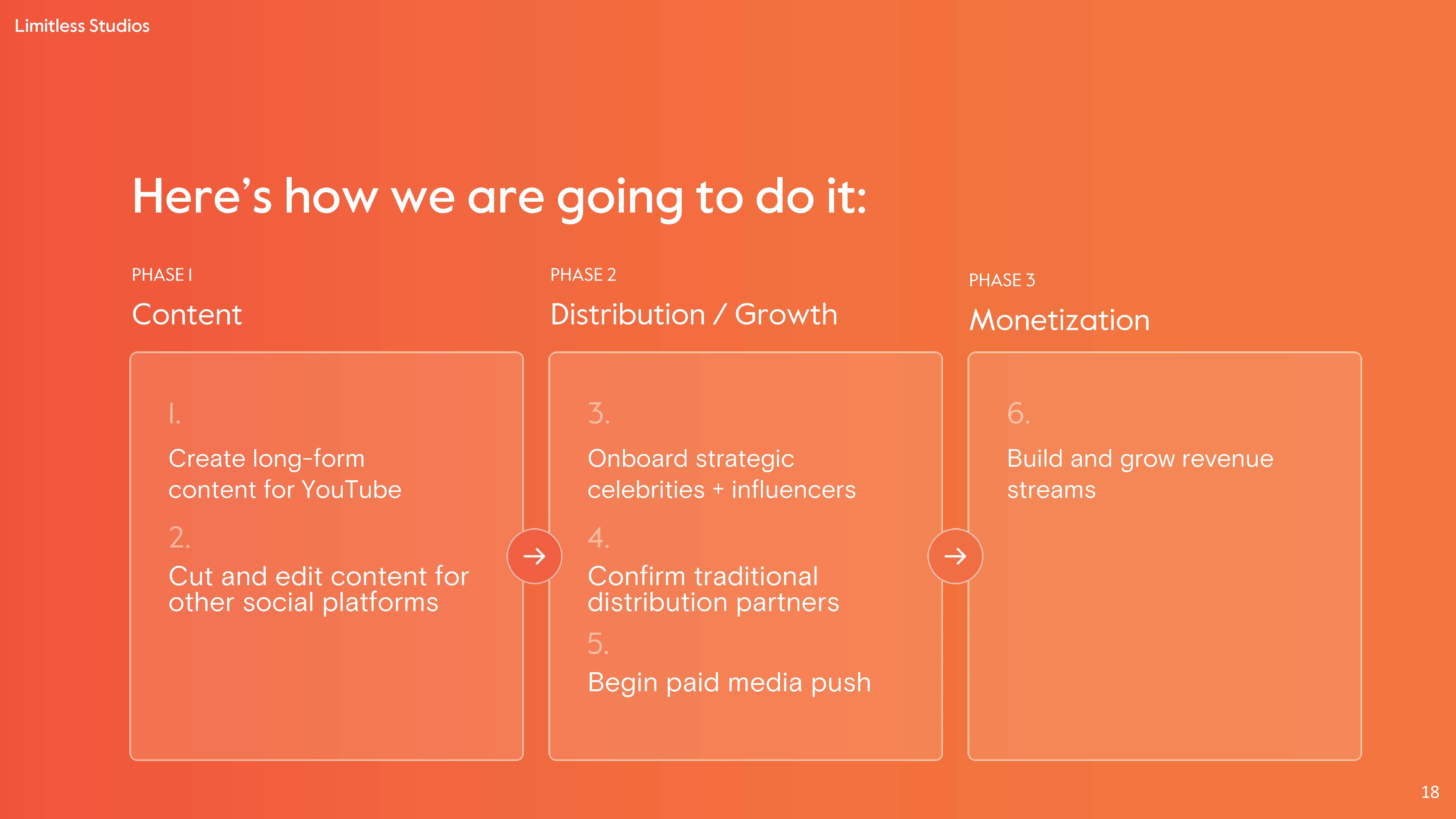 Limitless Studios

Here’s how we are going to do it:

PHASE 1

Content

1.

Create long-form content for YouTube

2.

Cut and edit content for other social platforms

PHASE 2

Distribution / Growth

3.

Onboard strategic celebrities + influencers

4.

Confirm traditional distribution partners

5.

Begin paid media push

PHASE 3

Monetization

6.

Build and grow revenue streams

18